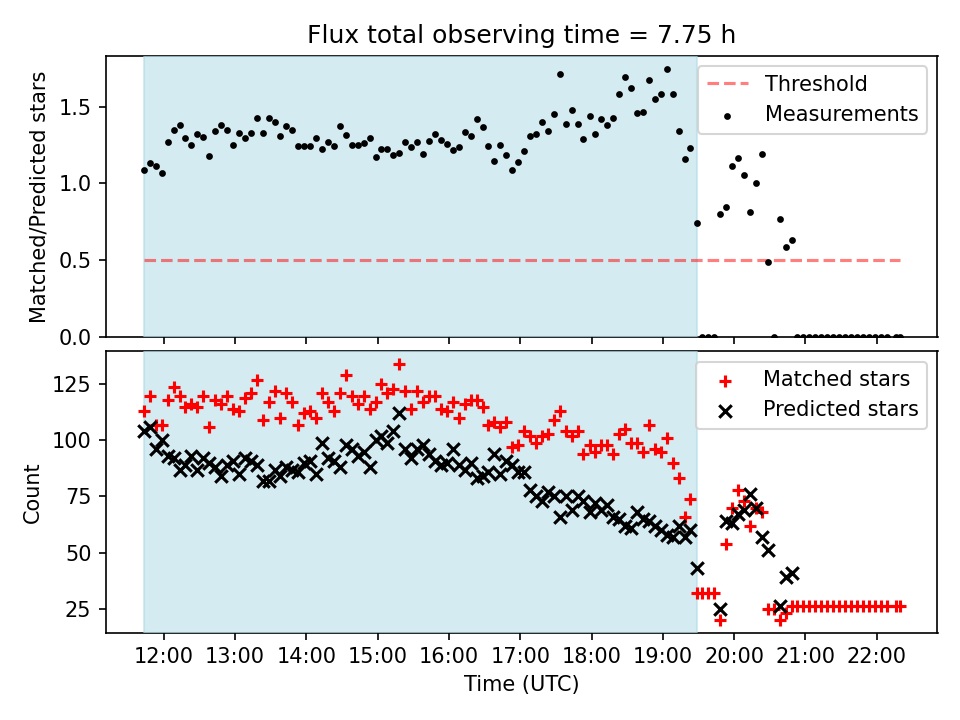 Flux total observing time = 7.75 h

Matched/Predicted stars

1.5
1.0
0.5
0.0

Threshold
Measurements

Count

125
100
75
50
25

Matched stars
Predicted stars

12:00 13:00 14:00 15:00 16:00 17:00 18:00 19:00 20:00 21:00 22:00

Time (UTC)